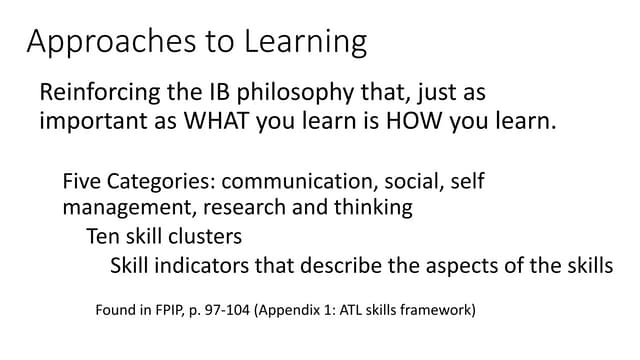 Approaches to Learning

Reinforcing the IB philosophy that, just as important as WHAT you learn is HOW you learn.

Five Categories: communication, social, self management, research and thinking

Ten skill clusters

Skill indicators that describe the aspects of the skills

Found in FPIP, p. 97-104 (Appendix 1: ATL skills framework)